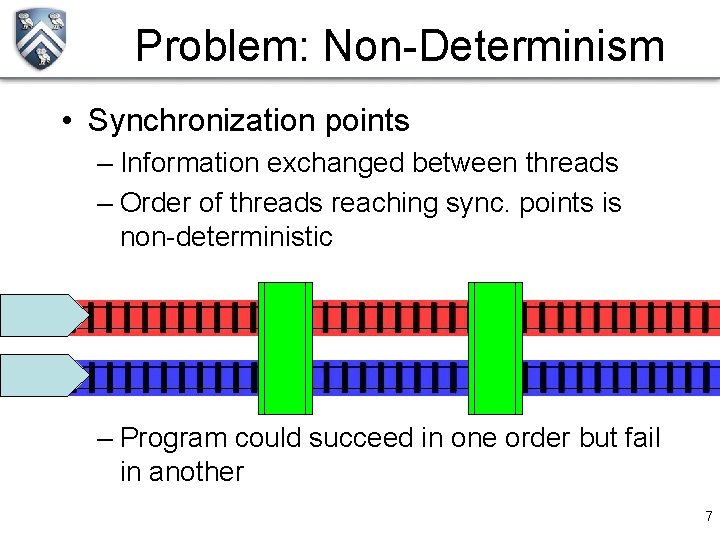 Problem: Non-Determinism

• Synchronization points
– Information exchanged between threads
– Order of threads reaching sync. points is non-deterministic

– Program could succeed in one order but fail in another

7